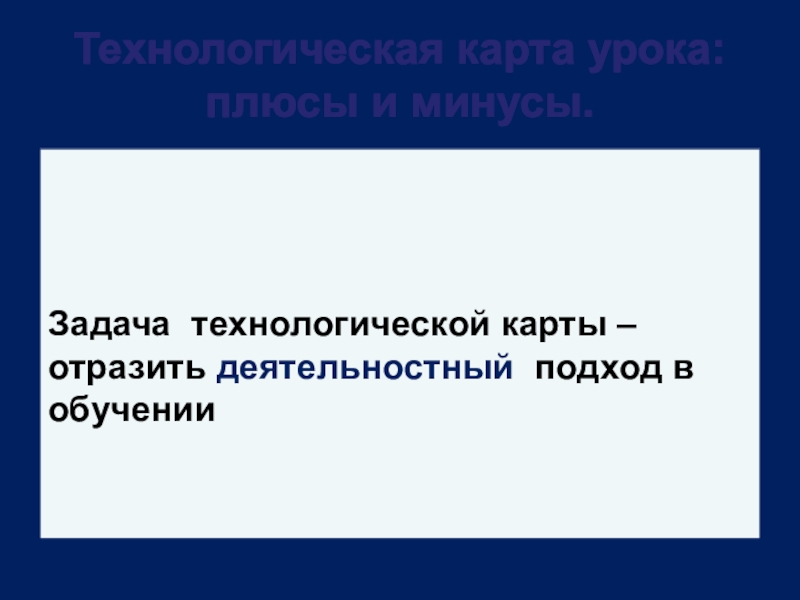 Технологическая карта урока: плюсы и минусы.

Задача технологической карты – отразить деятельностный подход в обучении